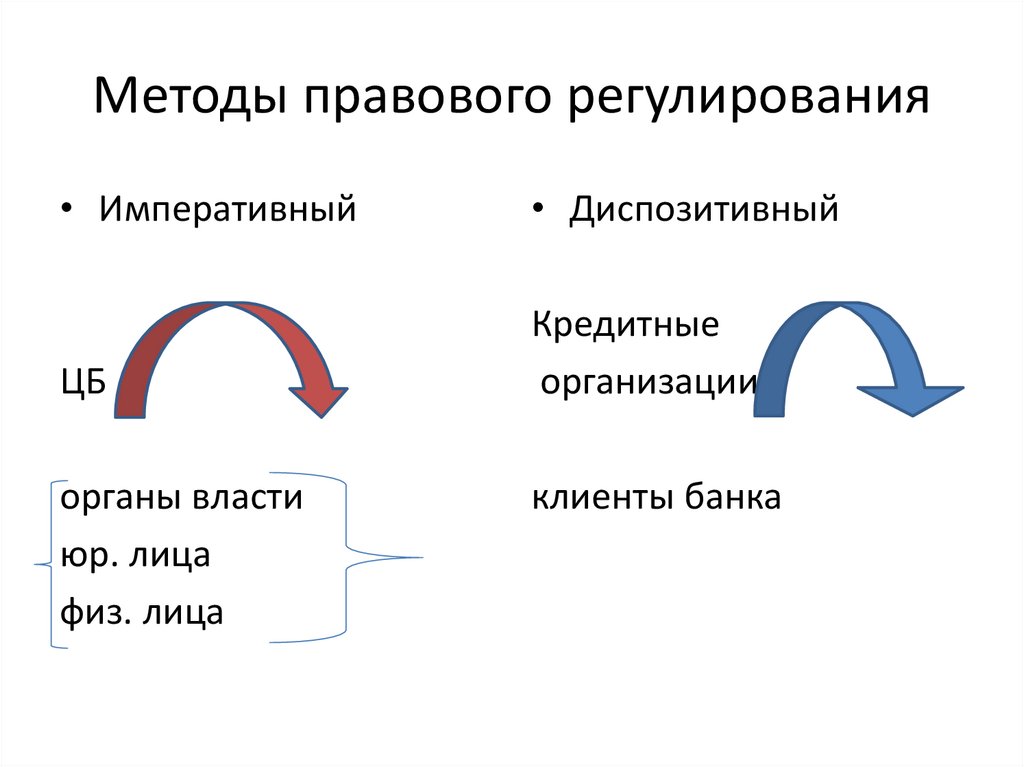 Методы правового регулирования

• Императивный

ЦБ

органы власти
юр. лица
физ. лица

• Диспозитивный

Кредитные организации

клиенты банка